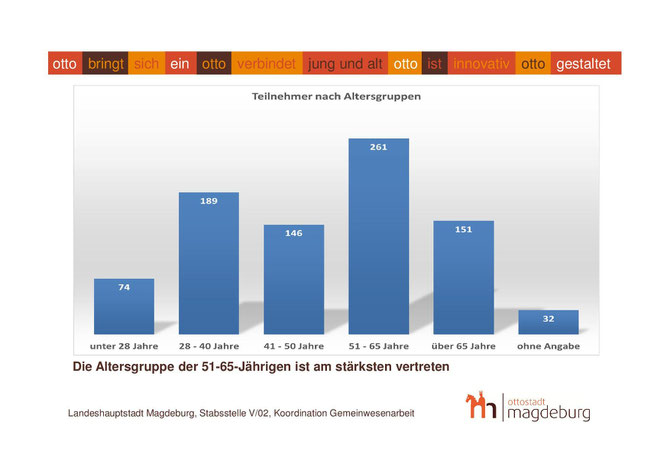 otto bringt sich ein otto verbindet jung und alt otto ist innovativ otto gestaltet

Teilnehmer nach Altersgruppen

74
189
146
261
151
32

unter 28 Jahre
28 - 40 Jahre
41 - 50 Jahre
51 - 65 Jahre
über 65 Jahre
ohne Angabe

Die Altersgruppe der 51-65-Jährigen ist am stärksten vertreten

Landeshauptstadt Magdeburg, Stabsstelle V/02, Koordination Gemeinwesenarbeit

ottostadt magdeburg